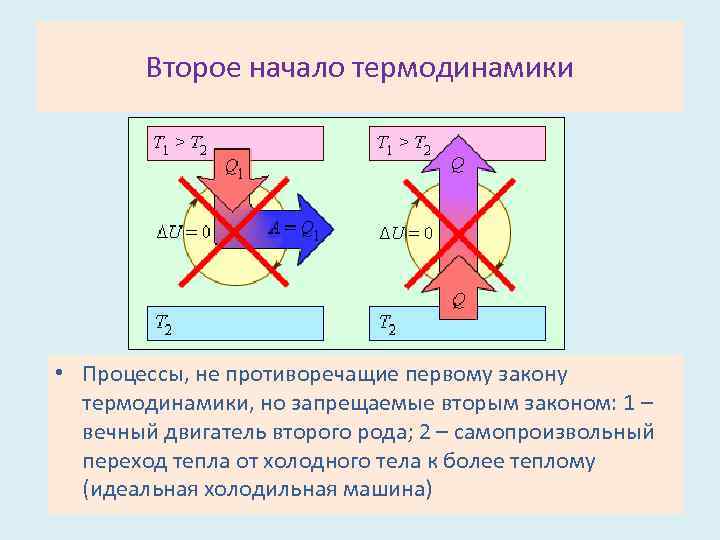 Второе начало термодинамики

$T_1 > T_2$

$Q_1$

$\Delta U = 0$

$A = Q_1$

$T_2$

$T_1 > T_2$

$Q$

$\Delta U = 0$

$Q$

$T_2$

• Процессы, не противоречащие первому закону термодинамики, но запрещаемые вторым законом: 1 – вечный двигатель второго рода; 2 – самопроизвольный переход тепла от холодного тела к более теплому (идеальная холодильная машина)